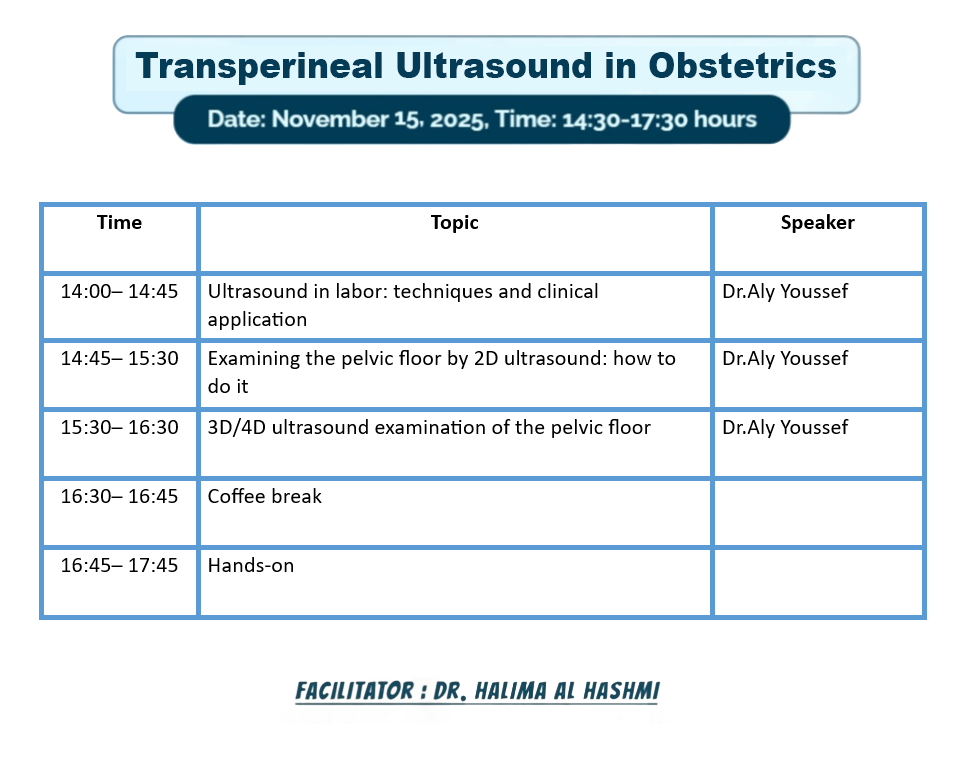 Transperineal Ultrasound in Obstetrics

Date: November 15, 2025, Time: 14:30-17:30 hours

| Time | Topic | Speaker |
|---|---|---|
| 14:00– 14:45 | Ultrasound in labor: techniques and clinical application | Dr.Aly Youssef |
| 14:45– 15:30 | Examining the pelvic floor by 2D ultrasound: how to do it | Dr.Aly Youssef |
| 15:30– 16:30 | 3D/4D ultrasound examination of the pelvic floor | Dr.Aly Youssef |
| 16:30– 16:45 | Coffee break | |
| 16:45– 17:45 | Hands-on | |

FACILITATOR : DR. HALIMA AL HASHMI